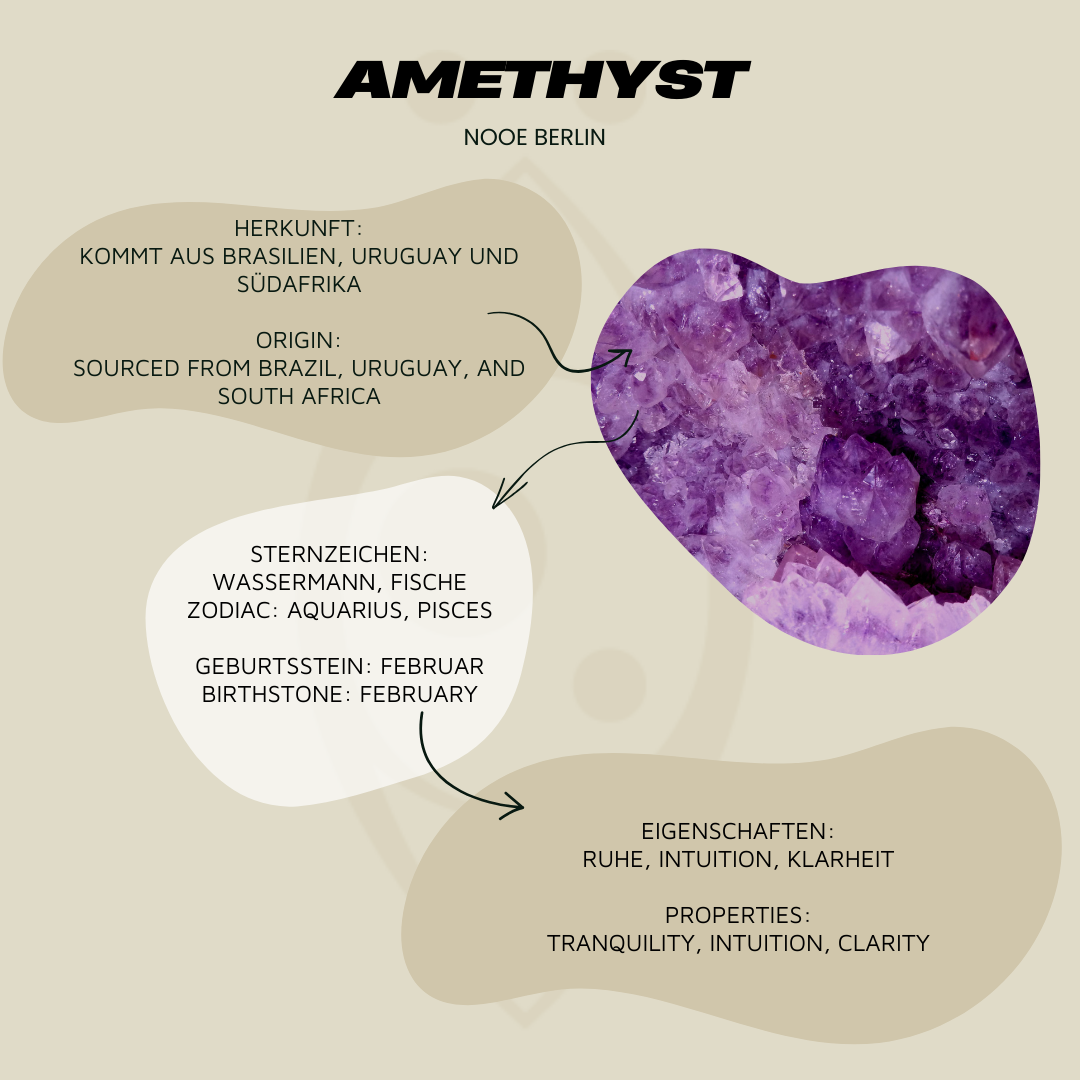 AMETHYST

NOOE BERLIN

HERKUNFT:
KOMMT AUS BRASILIEN, URUGUAY UND SÜDAFRIKA

ORIGIN:
SOURCED FROM BRAZIL, URUGUAY, AND SOUTH AFRICA

STERNZEICHEN:
WASSERMANN, FISCHE
ZODIAC: AQUARIUS, PISCES

GEBURTSSTEIN: FEBRUAR
BIRTHSTONE: FEBRUARY

EIGENSCHAFTEN:
RUHE, INTUITION, KLARHEIT

PROPERTIES:
TRANQUILITY, INTUITION, CLARITY